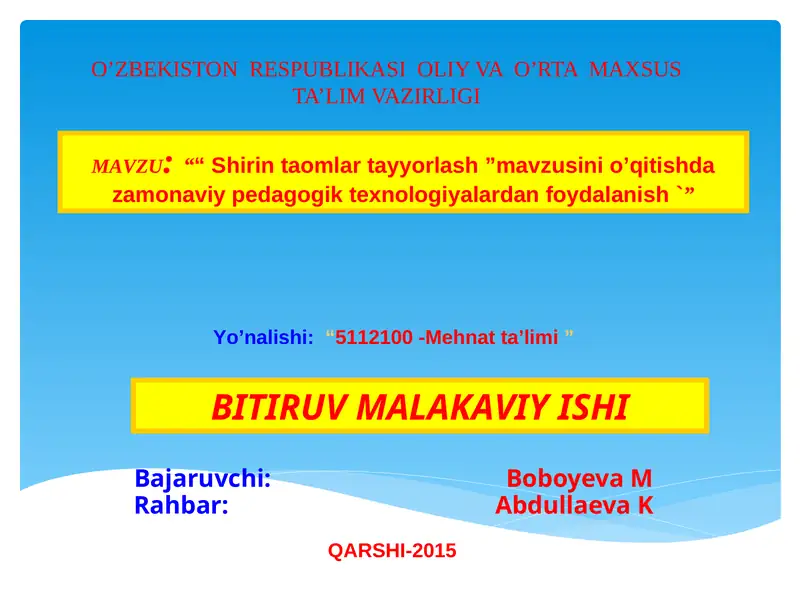 O’ZBEKISTON RESPUBLIKASI OLIY VA O’RTA MAXSUS TA’LIM VAZIRLIGI

MAVZU: ““ Shirin taomlar tayyorlash ”mavzusini o’qitishda zamonaviy pedagogik texnologiyalardan foydalanish `”

Yo’nalishi: “5112100 -Mehnat ta’limi ”

BITIRUV MALAKAVIY ISHI

Bajaruvchi: Boboyeva M
Rahbar: Abdullaeva K

QARSHI-2015